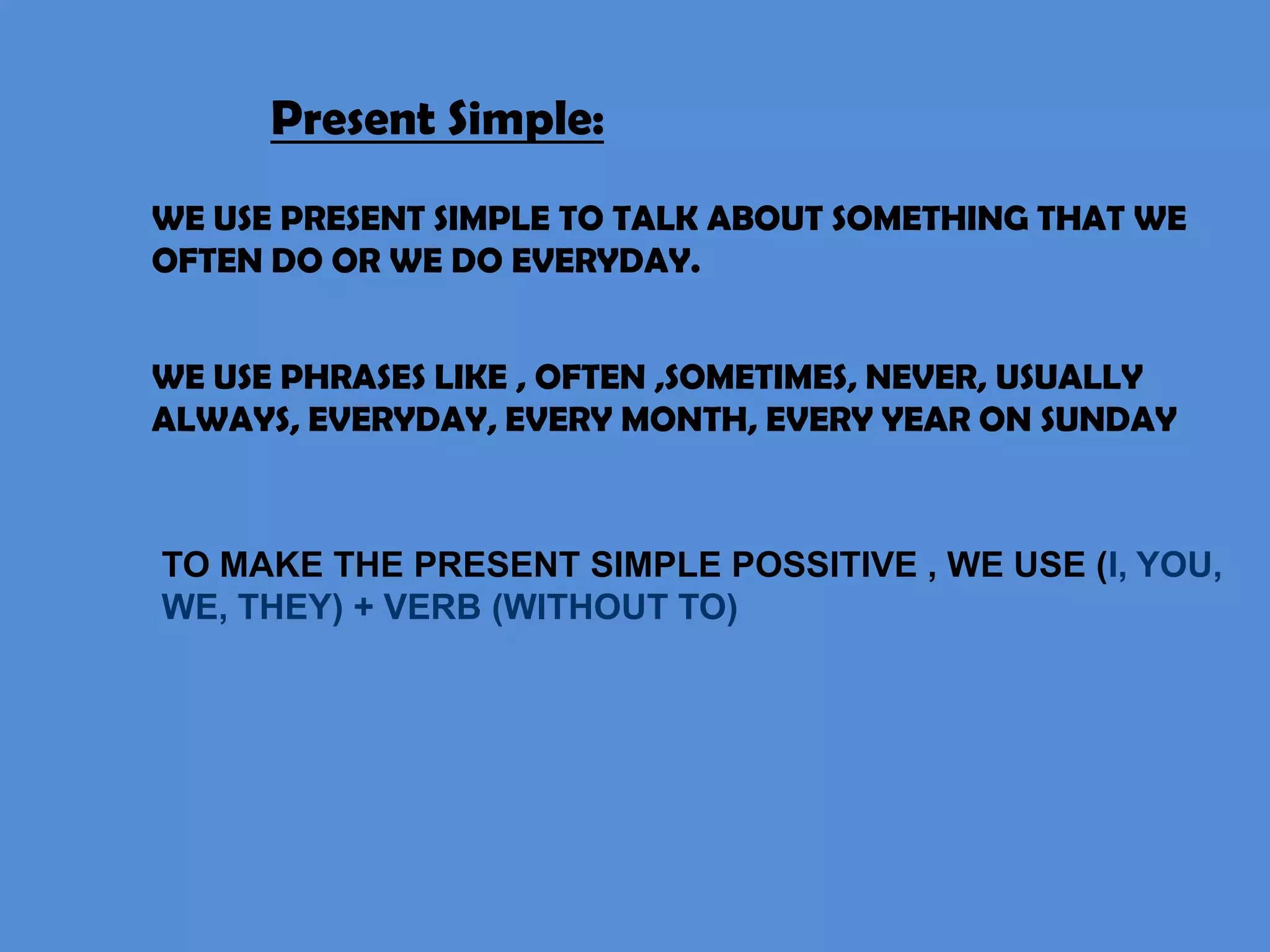 Present Simple:

WE USE PRESENT SIMPLE TO TALK ABOUT SOMETHING THAT WE OFTEN DO OR WE DO EVERYDAY.

WE USE PHRASES LIKE , OFTEN ,SOMETIMES, NEVER, USUALLY ALWAYS, EVERYDAY, EVERY MONTH, EVERY YEAR ON SUNDAY

TO MAKE THE PRESENT SIMPLE POSSITIVE , WE USE (I, YOU, WE, THEY) + VERB (WITHOUT TO)